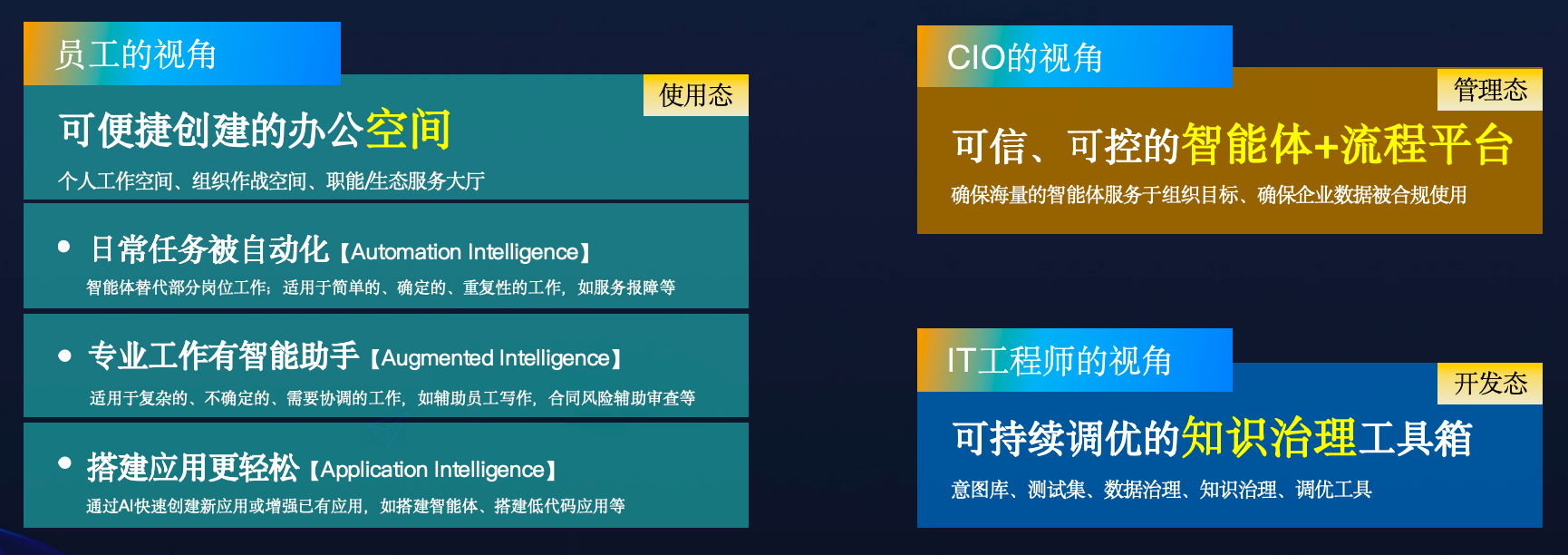 员工的视角

使用态

可便捷创建的办公空间

个人工作空间、组织作战空间、职能/生态服务大厅

• 日常任务被自动化【Automation Intelligence】

智能体替代部分岗位工作；适用于简单的、确定的、重复性的工作，如服务报障等

• 专业工作有智能助手【Augmented Intelligence】

适用于复杂的、不确定的、需要协调的工作，如辅助员工写作，合同风险辅助审查等

• 搭建应用更轻松【Application Intelligence】

通过AI快速创建新应用或增强已有应用，如搭建智能体、搭建低代码应用等

CIO的视角

管理态

可信、可控的智能体+流程平台

确保海量的智能体服务于组织目标、确保企业数据被合规使用

IT工程师的视角

开发态

可持续调优的知识治理工具箱

意图库、测试集、数据治理、知识治理、调优工具